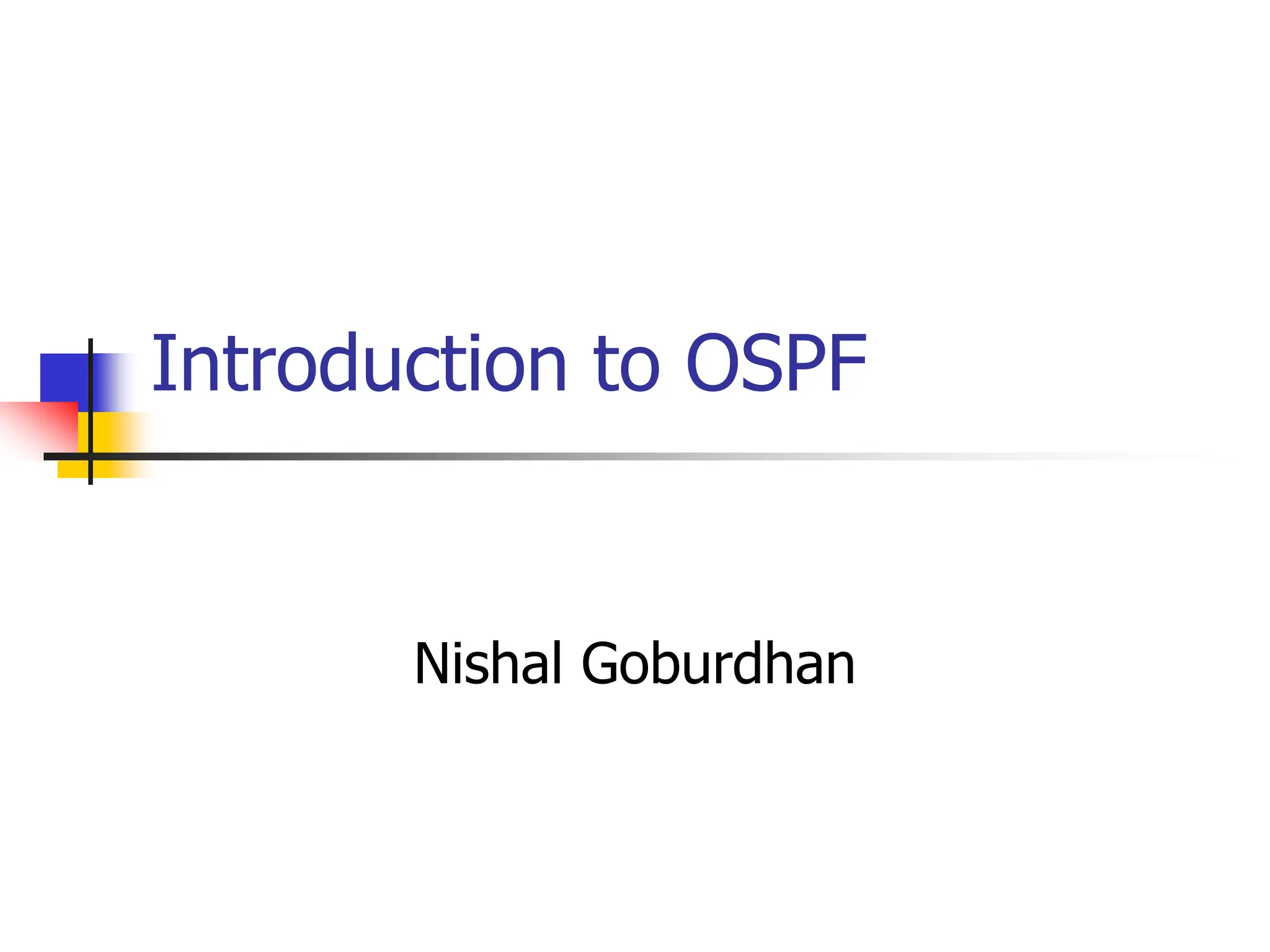 Introduction to OSPF

Nishal Goburdhan